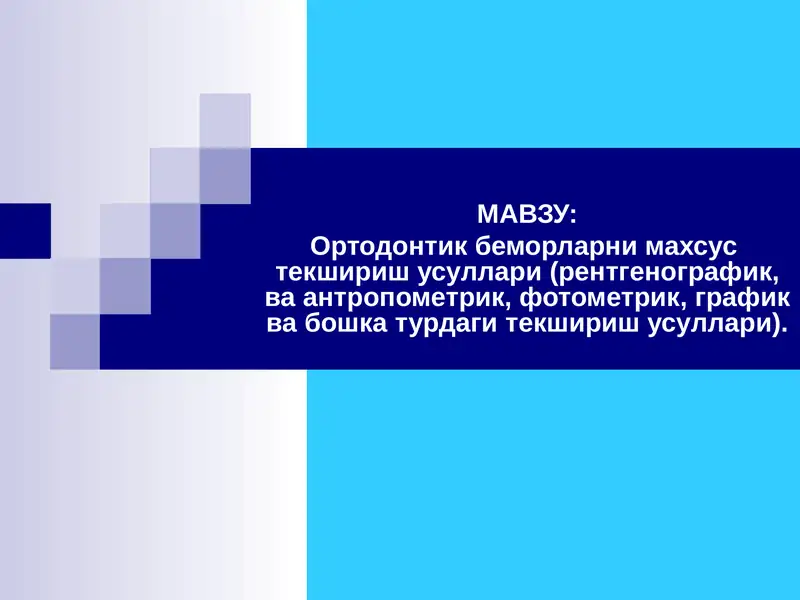 МАВЗУ:
Ортодонтик беморларни махсус текшириш усуллари (рентгенографик, ва антропометрик, фотометрик, график ва бошка турдаги текшириш усуллари).